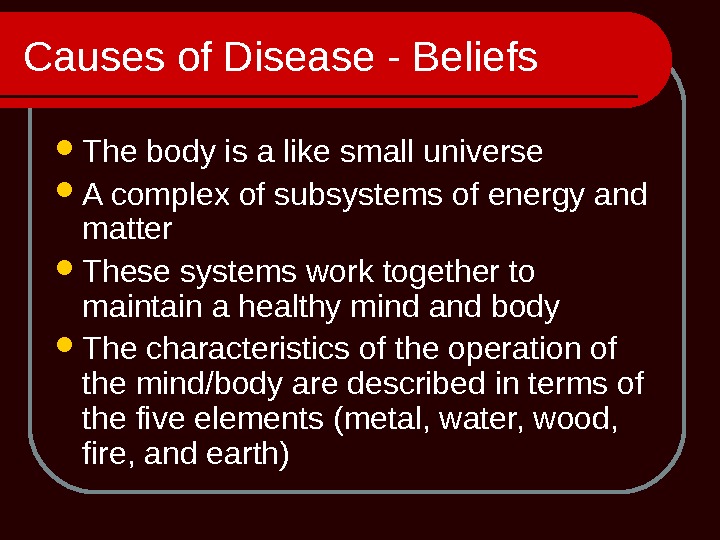 Causes of Disease - Beliefs

- The body is a like small universe
- A complex of subsystems of energy and matter
- These systems work together to maintain a healthy mind and body
- The characteristics of the operation of the mind/body are described in terms of the five elements (metal, water, wood, fire, and earth)